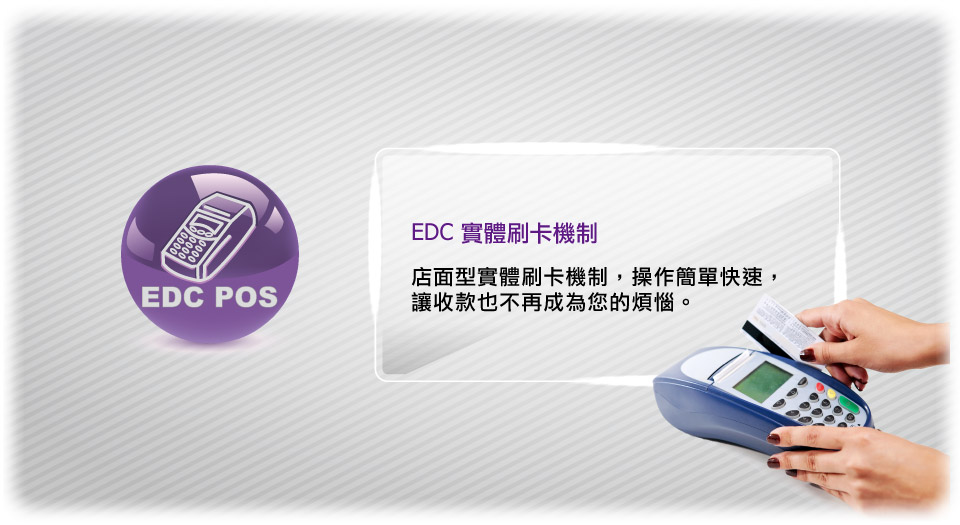 EDC POS

EDC 實體刷卡機制

店面型實體刷卡機制，操作簡單快速，讓收款也不再成為您的煩惱。